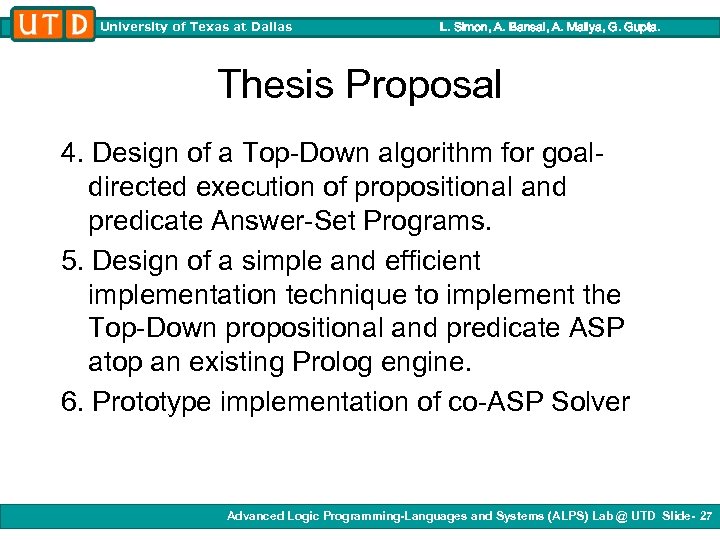 UTD University of Texas at Dallas L. Simon, A. Bansal, A. Mallya, G. Gupta.

Thesis Proposal

4. Design of a Top-Down algorithm for goal-directed execution of propositional and predicate Answer-Set Programs.

5. Design of a simple and efficient implementation technique to implement the Top-Down propositional and predicate ASP atop an existing Prolog engine.

6. Prototype implementation of co-ASP Solver

Advanced Logic Programming-Languages and Systems (ALPS) Lab @ UTD Slide- 27